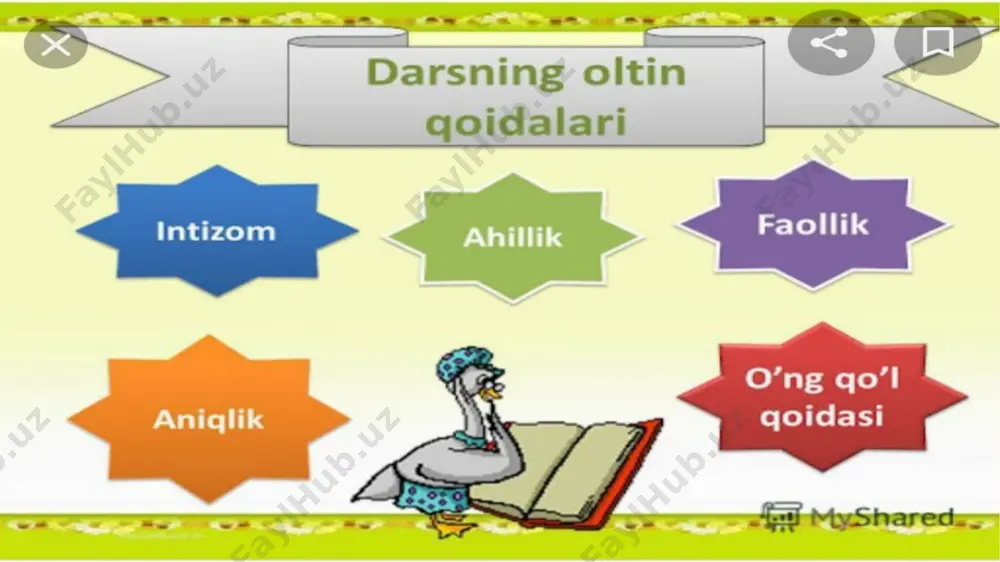 Darsning oltin qoidalari

Intizom

Ahillik

Faollik

Aniqlik

O'ng qo'l qoidasi

MyShared

FaylHub.uz